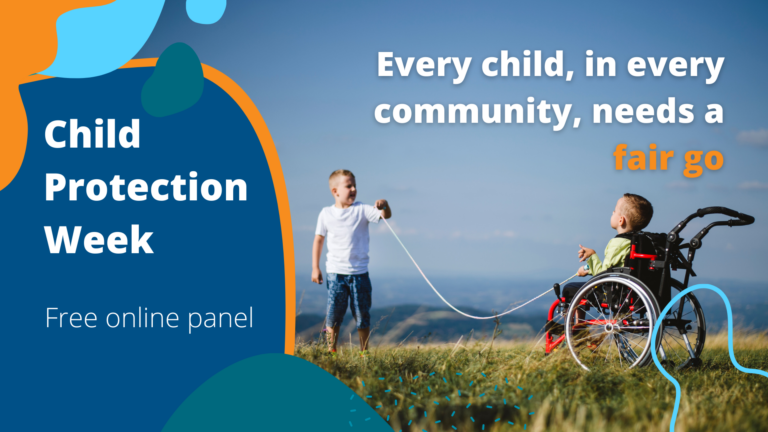 Child Protection Week

Free online panel

Every child, in every community, needs a fair go